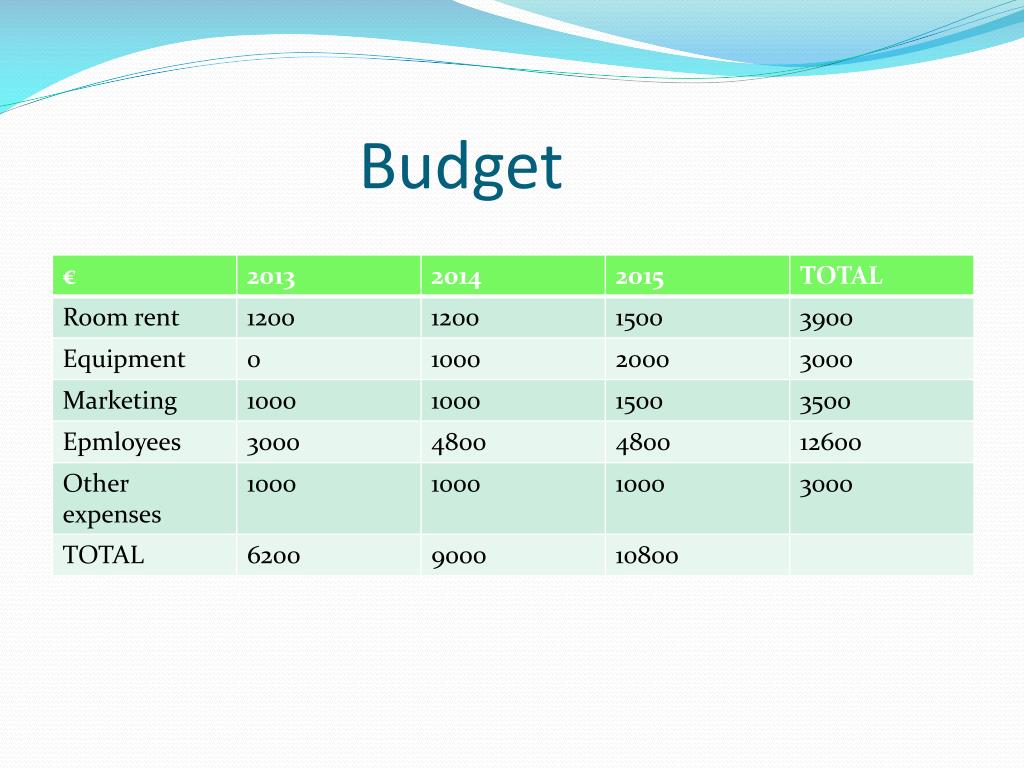 Budget

| € | 2013 | 2014 | 2015 | TOTAL |
|---|---|---|---|---|
| Room rent | 1200 | 1200 | 1500 | 3900 |
| Equipment | 0 | 1000 | 2000 | 3000 |
| Marketing | 1000 | 1000 | 1500 | 3500 |
| Epmloyees | 3000 | 4800 | 4800 | 12600 |
| Other expenses | 1000 | 1000 | 1000 | 3000 |
| TOTAL | 6200 | 9000 | 10800 | |